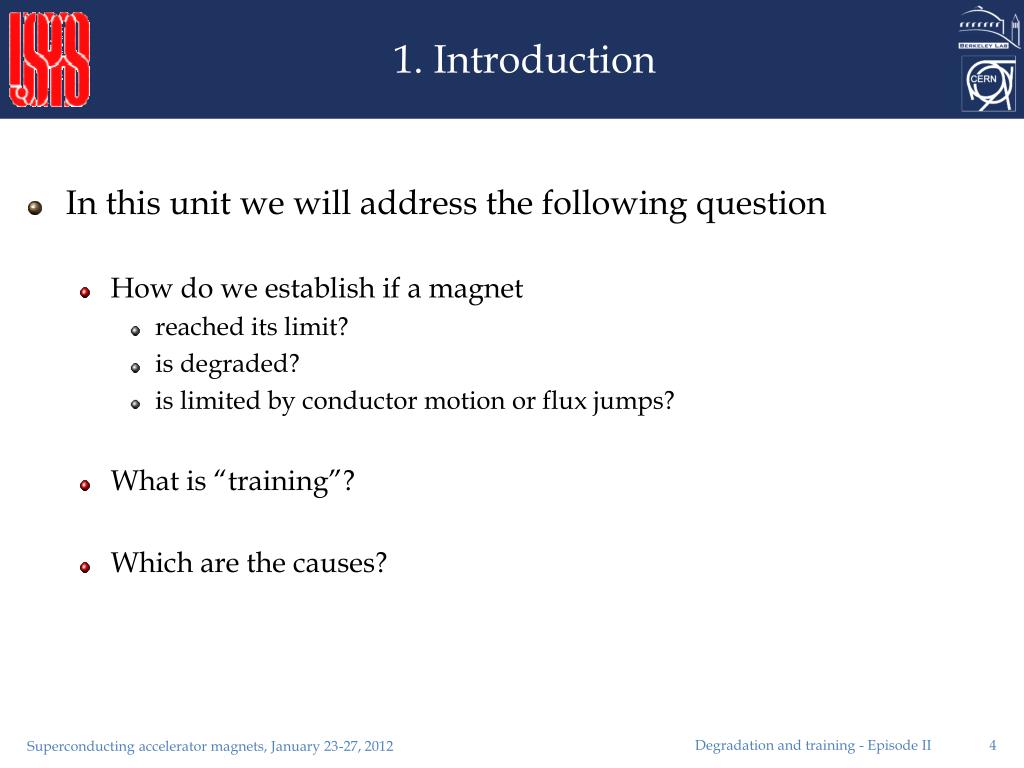 USPAS

1. Introduction

BERKELEY LAB

CERN

In this unit we will address the following question

How do we establish if a magnet

reached its limit?

is degraded?

is limited by conductor motion or flux jumps?

What is “training”?

Which are the causes?

Superconducting accelerator magnets, January 23-27, 2012

Degradation and training - Episode II

4